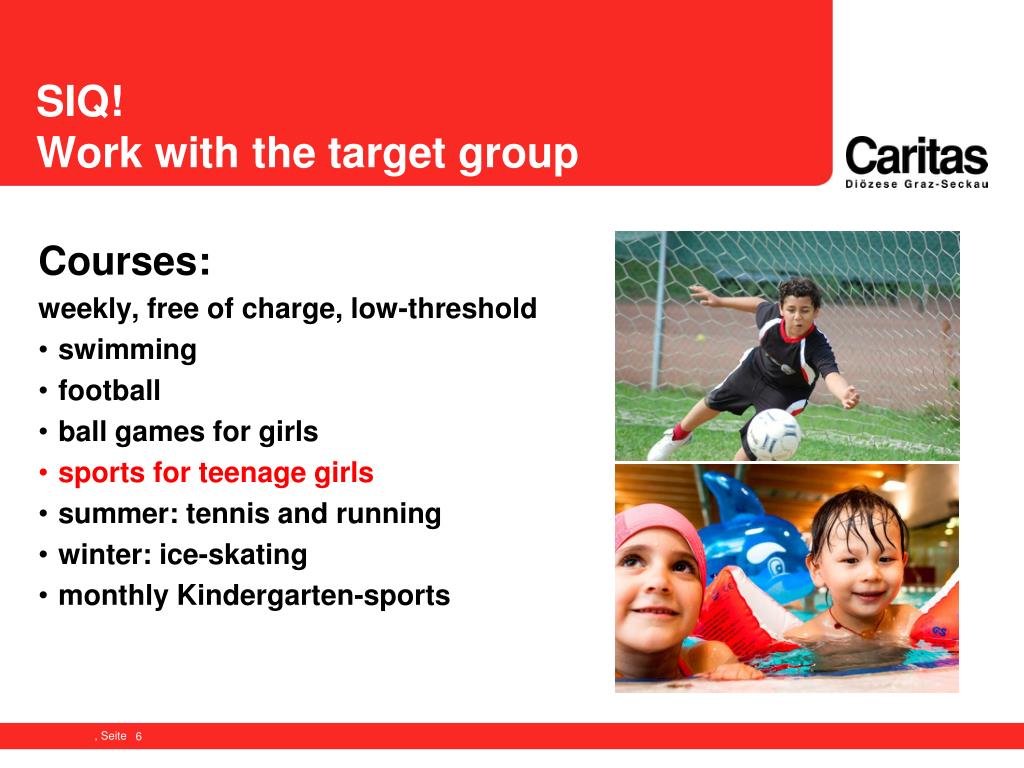 SIQ!
Work with the target group

Caritas
Diözese Graz-Seckau

Courses:
weekly, free of charge, low-threshold
• swimming
• football
• ball games for girls
• sports for teenage girls
• summer: tennis and running
• winter: ice-skating
• monthly Kindergarten-sports

, Seite 6